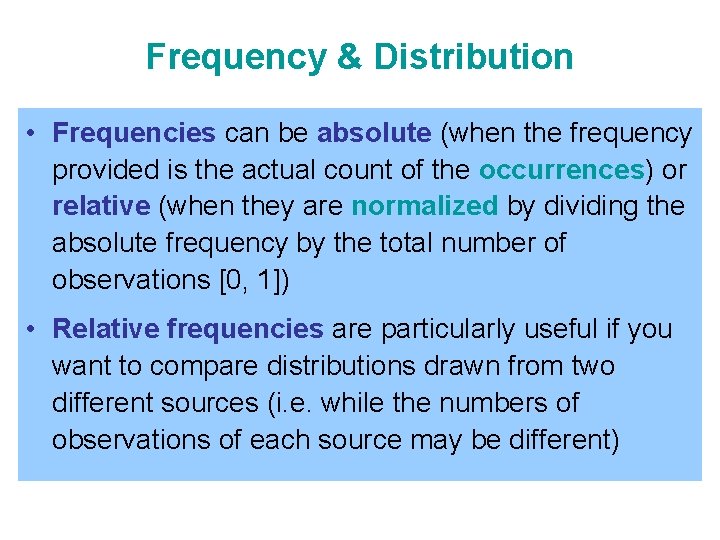 Frequency & Distribution

• Frequencies can be absolute (when the frequency provided is the actual count of the occurrences) or relative (when they are normalized by dividing the absolute frequency by the total number of observations [0, 1])

• Relative frequencies are particularly useful if you want to compare distributions drawn from two different sources (i.e. while the numbers of observations of each source may be different)